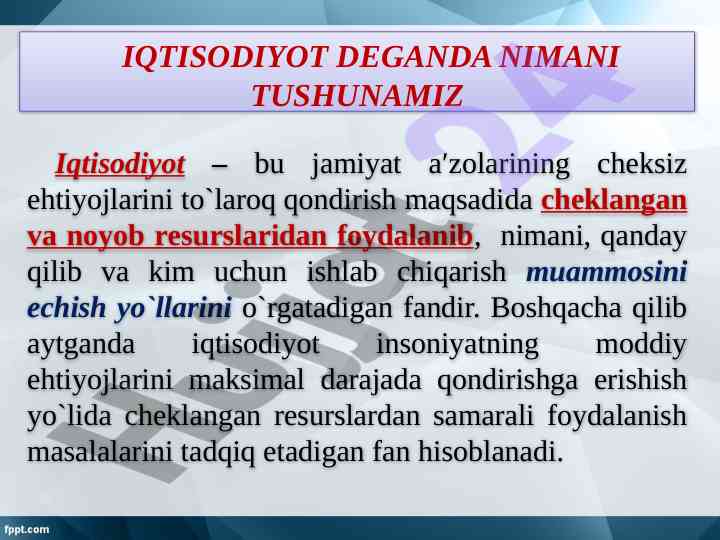 IQTISODIYOT DEGANDA NIMANI TUSHUNAMIZ

Iqtisodiyot – bu jamiyat a'zolarining cheksiz ehtiyojlarini to`laroq qondirish maqsadida cheklangan va noyob resurslaridan foydalanib, nimani, qanday qilib va kim uchun ishlab chiqarish muammosini echish yo`llarini o`rgatadigan fandir. Boshqacha qilib aytganda iqtisodiyot insoniyatning moddiy ehtiyojlarini maksimal darajada qondirishga erishish yo`lida cheklangan resurslardan samarali foydalanish masalalarini tadqiq etadigan fan hisoblanadi.

Hujjat24

fppt.com